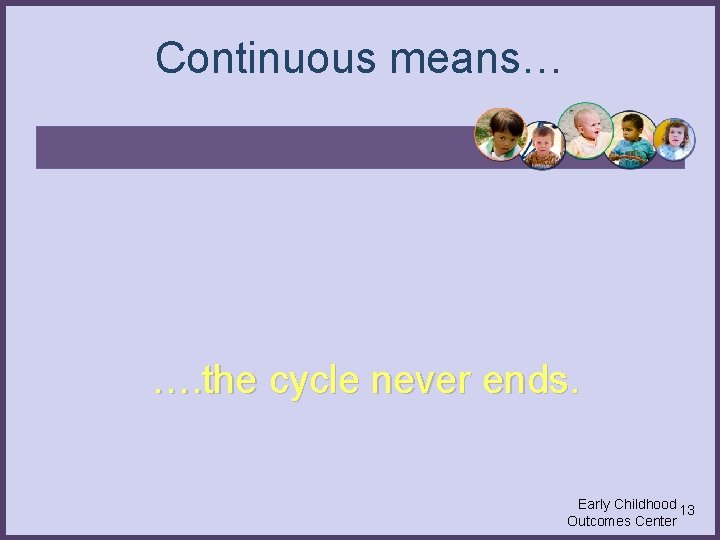 Continuous means…

….the cycle never ends.

Early Childhood Outcomes Center 13